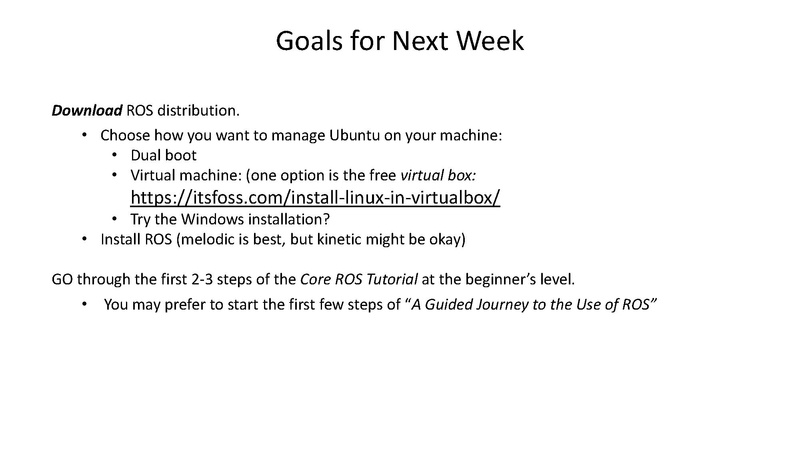 Goals for Next Week

Download ROS distribution.

• Choose how you want to manage Ubuntu on your machine:
  • Dual boot
  • Virtual machine: (one option is the free virtual box: https://itsfoss.com/install-linux-in-virtualbox/
  • Try the Windows installation?
• Install ROS (melodic is best, but kinetic might be okay)

GO through the first 2-3 steps of the Core ROS Tutorial at the beginner's level.

• You may prefer to start the first few steps of "A Guided Journey to the Use of ROS"